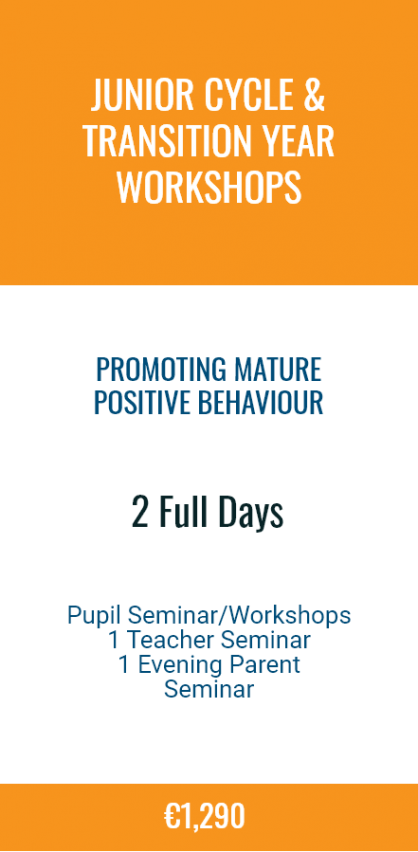 JUNIOR CYCLE & TRANSITION YEAR WORKSHOPS

PROMOTING MATURE POSITIVE BEHAVIOUR

2 Full Days

Pupil Seminar/Workshops
1 Teacher Seminar
1 Evening Parent Seminar

€1,290